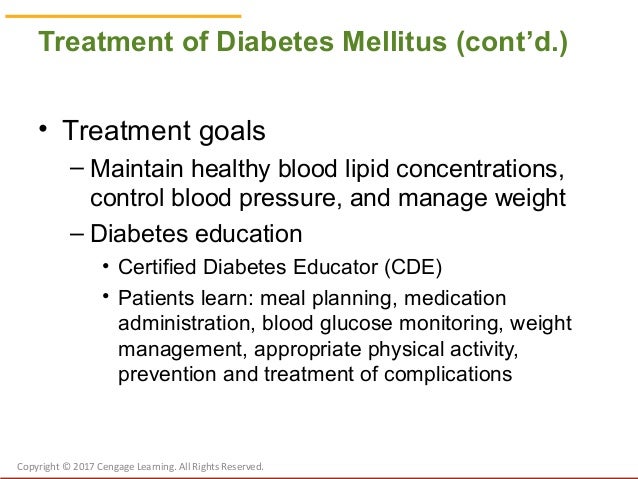 Treatment of Diabetes Mellitus (cont'd.)

• Treatment goals

– Maintain healthy blood lipid concentrations, control blood pressure, and manage weight

– Diabetes education

• Certified Diabetes Educator (CDE)

• Patients learn: meal planning, medication administration, blood glucose monitoring, weight management, appropriate physical activity, prevention and treatment of complications

Copyright © 2017 Cengage Learning. All Rights Reserved.